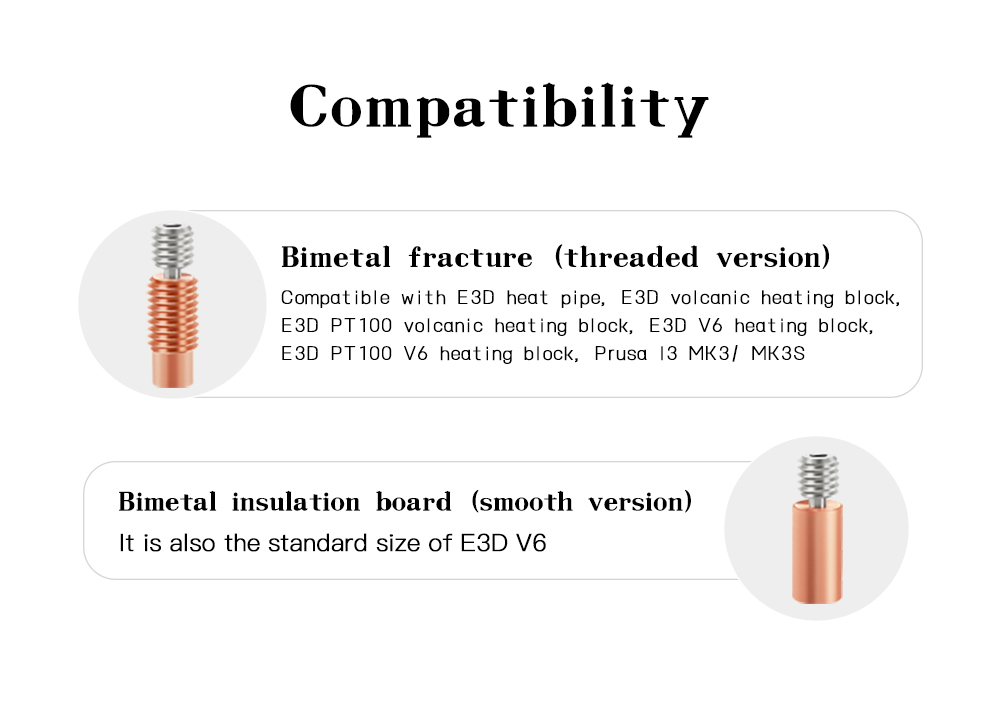 Compatibility

Bimetal fracture (threaded version)
Compatible with E3D heat pipe, E3D volcanic heating block, E3D PT100 volcanic heating block, E3D V6 heating block, E3D PT100 V6 heating block, Prusa I3 MK3/ MK3S

Bimetal insulation board (smooth version)
It is also the standard size of E3D V6